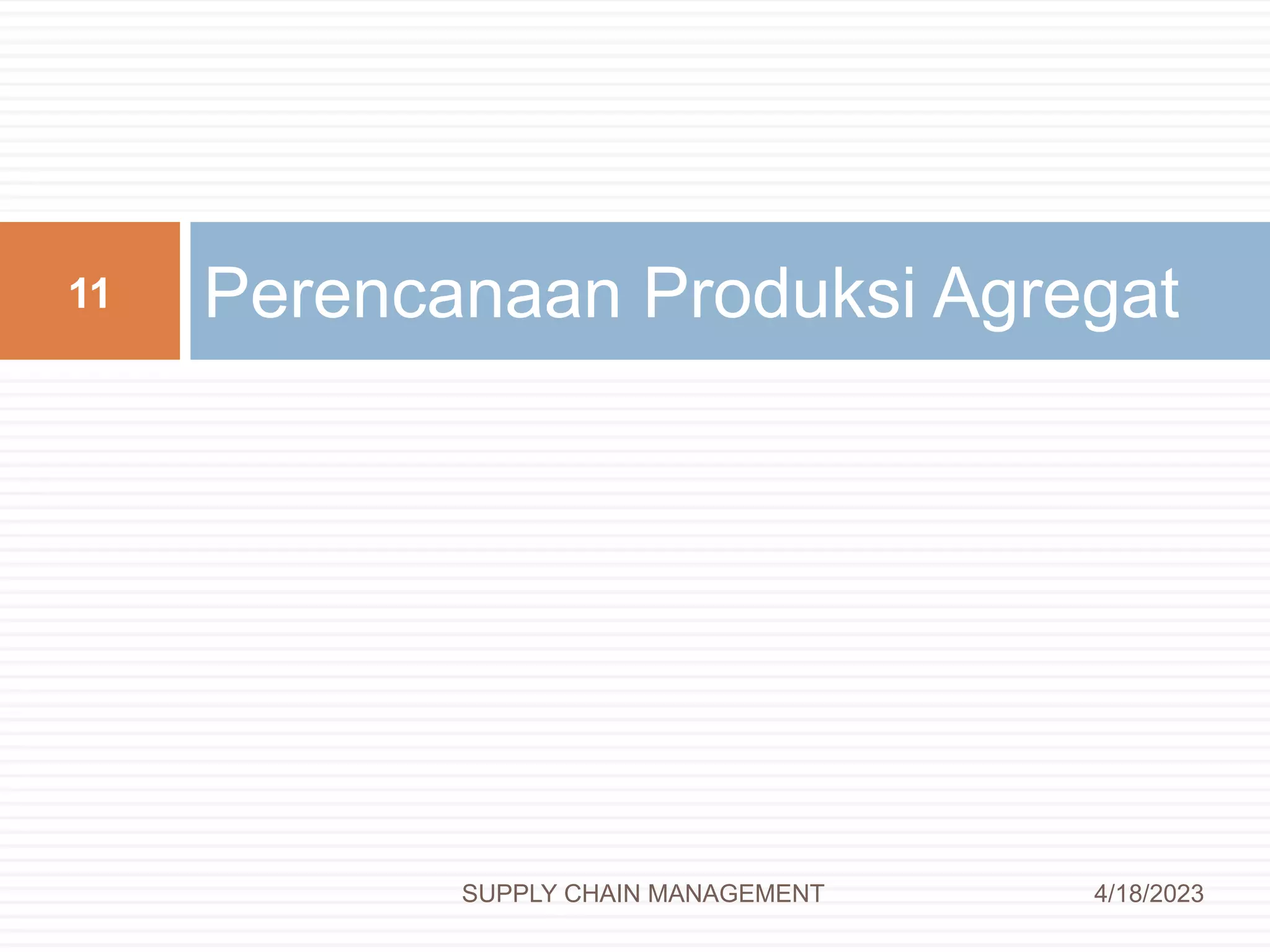 11

Perencanaan Produksi Agregat

SUPPLY CHAIN MANAGEMENT

4/18/2023